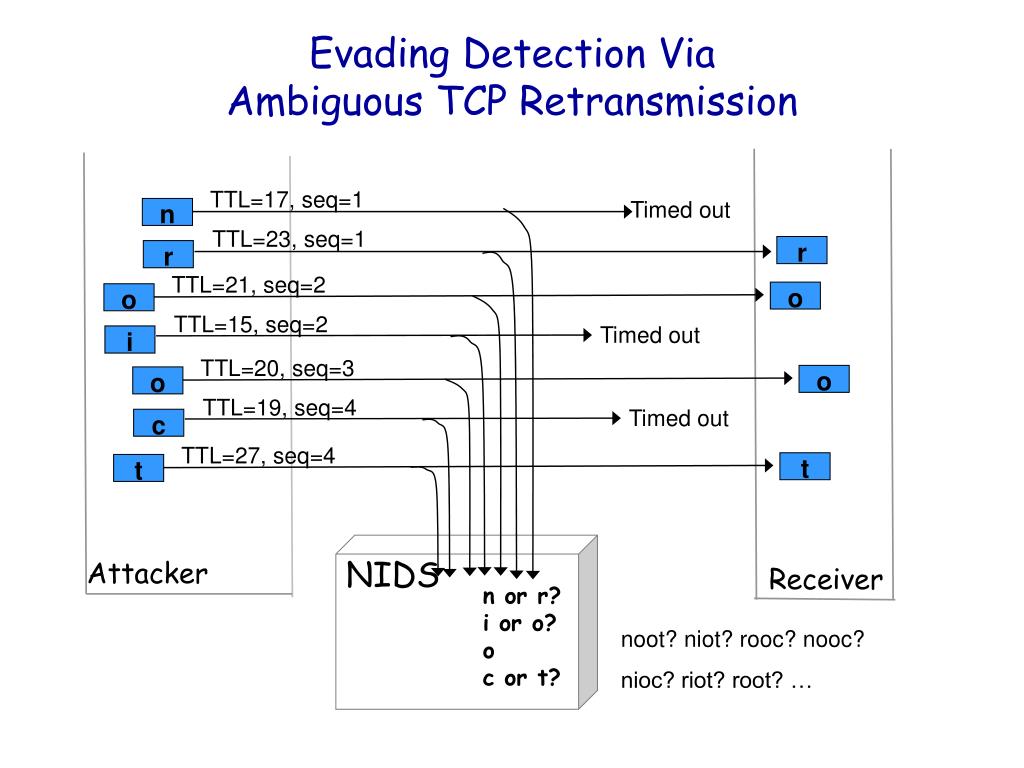 Evading Detection Via
Ambiguous TCP Retransmission

n
TTL=17, seq=1
Timed out
r
TTL=23, seq=1
r
o
TTL=21, seq=2
o
i
TTL=15, seq=2
Timed out
o
TTL=20, seq=3
o
c
TTL=19, seq=4
Timed out
t
TTL=27, seq=4
t

Attacker

NIDS
n or r?
i or o?
o
c or t?

Receiver

noot? niot? rooc? nooc?
nioc? riot? root? …